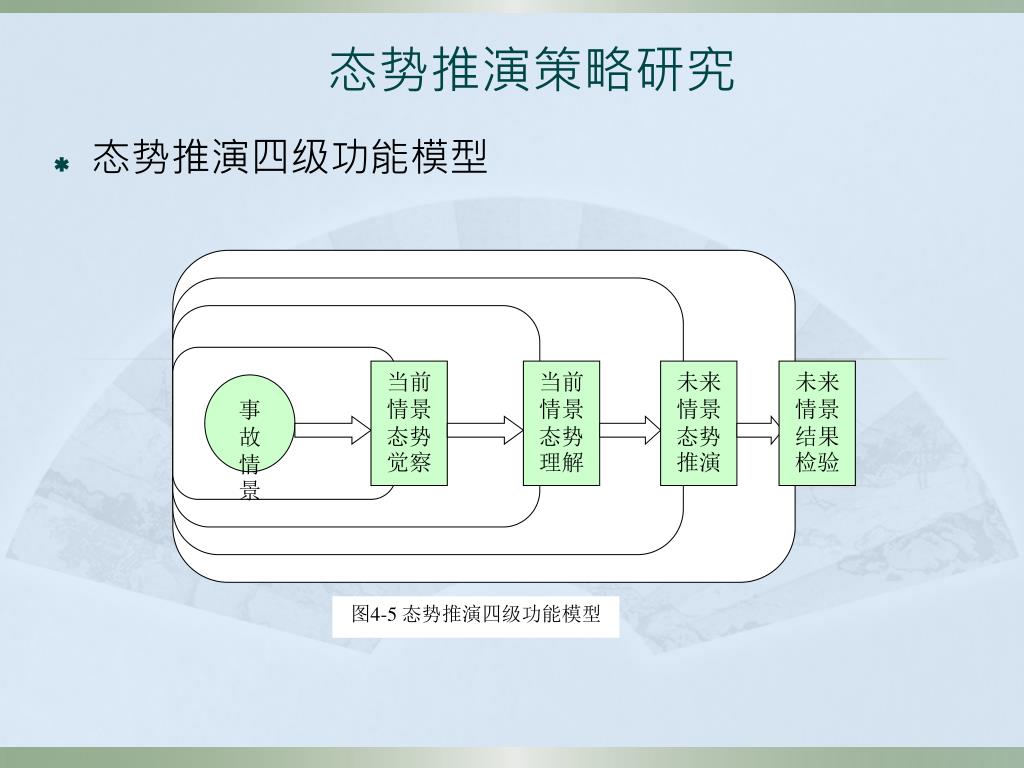 态势推演策略研究

态势推演四级功能模型

事故情景

当前情景态势觉察

当前情景态势理解

未来情景态势推演

未来情景结果检验

图4-5 态势推演四级功能模型